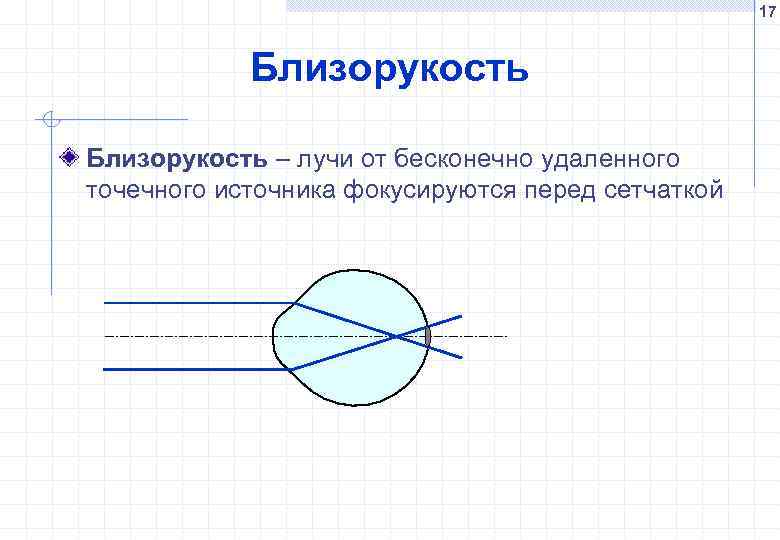 17

Близорукость

Близорукость – лучи от бесконечно удаленного точечного источника фокусируются перед сетчаткой